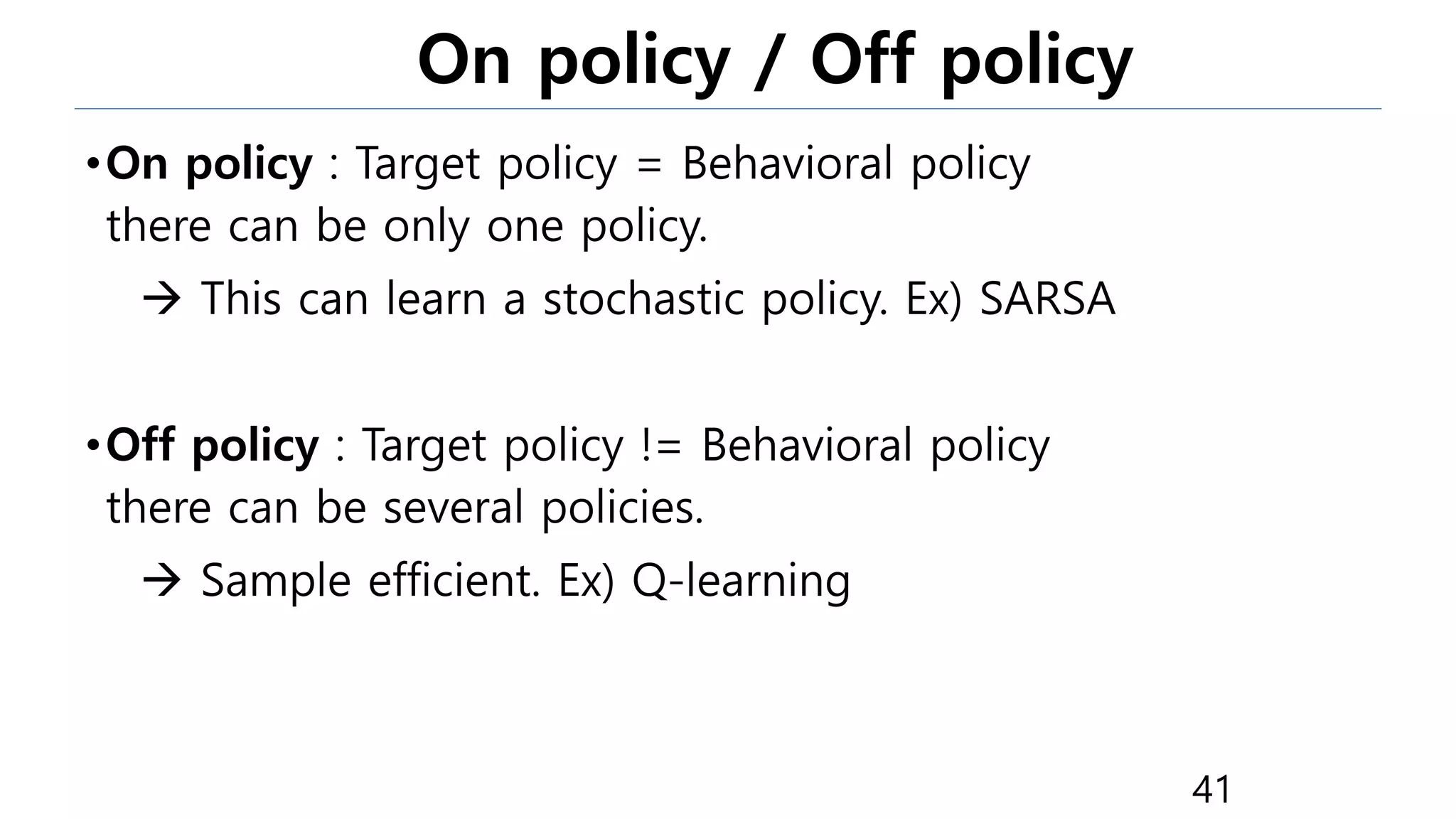 On policy / Off policy

• On policy : Target policy = Behavioral policy
there can be only one policy.

→ This can learn a stochastic policy. Ex) SARSA

• Off policy : Target policy != Behavioral policy
there can be several policies.

→ Sample efficient. Ex) Q-learning

41